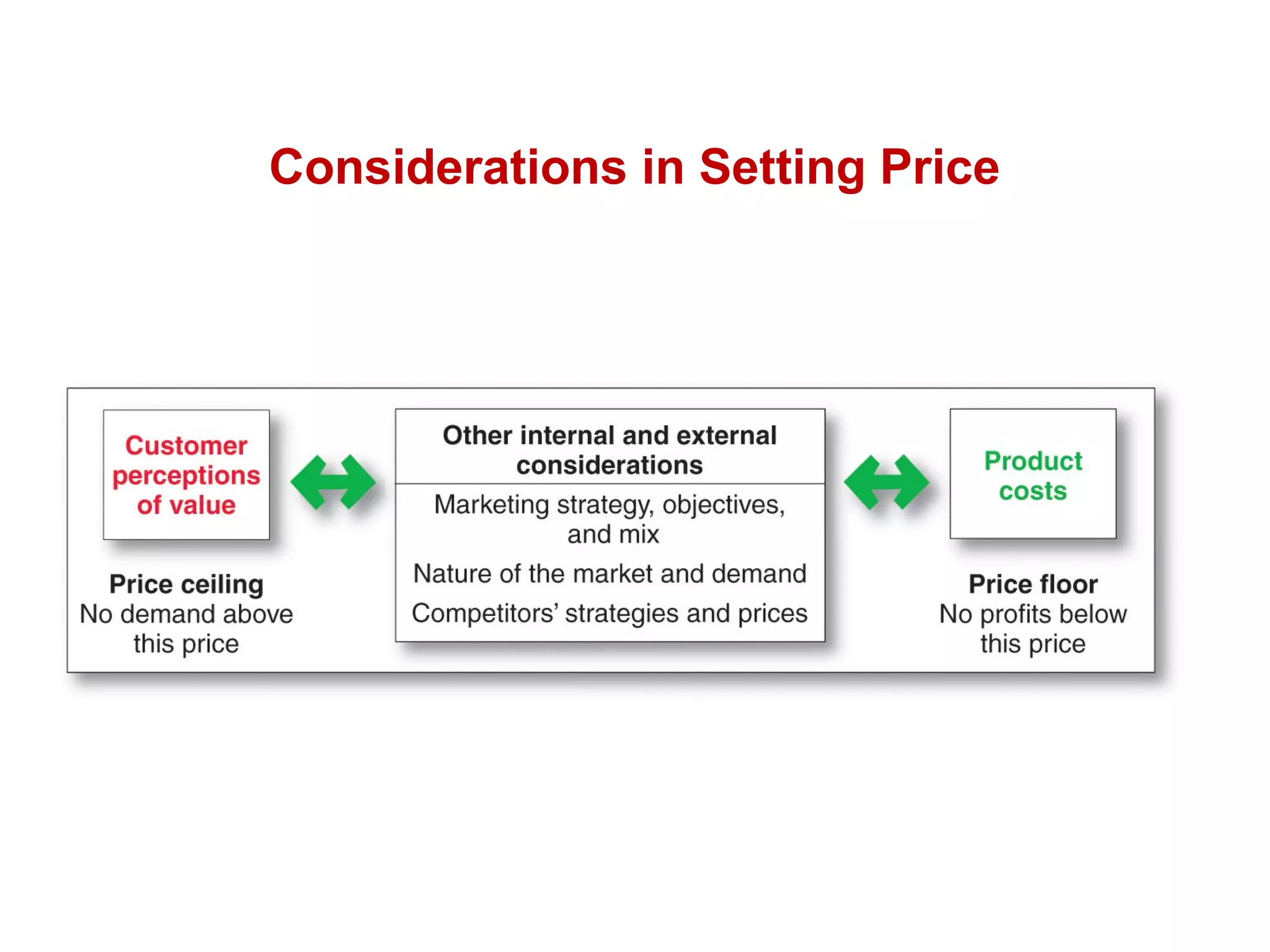 Considerations in Setting Price

Customer perceptions of value

Price ceiling
No demand above this price

Other internal and external considerations

Marketing strategy, objectives, and mix

Nature of the market and demand

Competitors' strategies and prices

Product costs

Price floor
No profits below this price